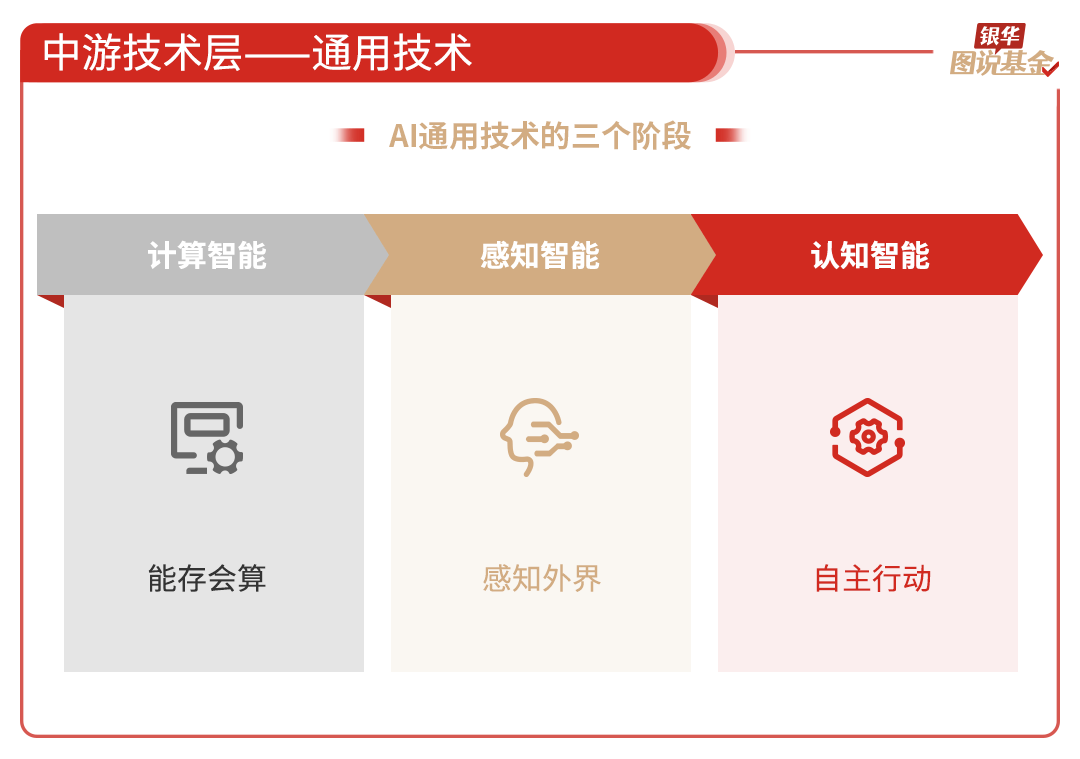 中游技术层——通用技术

银华
图说基金

AI通用技术的三个阶段

计算智能

能存会算

感知智能

感知外界

认知智能

自主行动